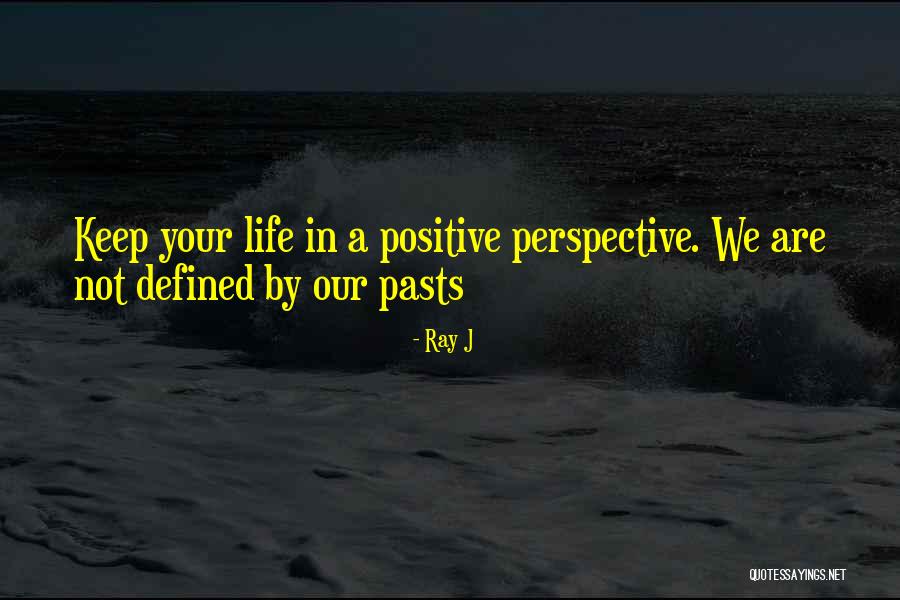 Keep your life in a positive perspective. We are not defined by our pasts

- Ray J

QUOTESSAYINGS.NET